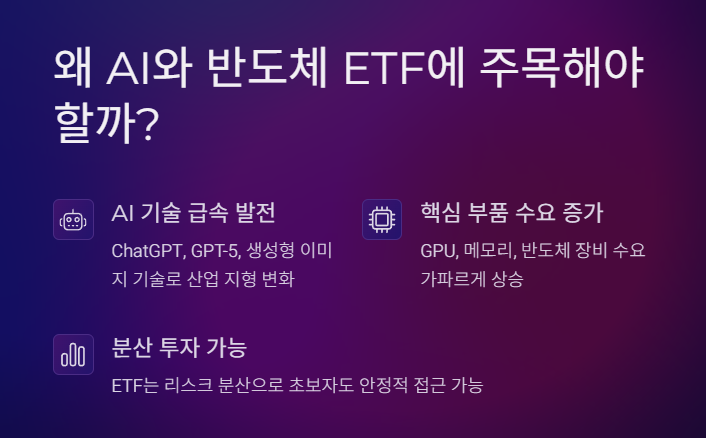 왜 AI와 반도체 ETF에 주목해야 할까?

AI 기술 급속 발전

ChatGPT, GPT-5, 생성형 이미지 기술로 산업 지형 변화

핵심 부품 수요 증가

GPU, 메모리, 반도체 장비 수요 가파르게 상승

분산 투자 가능

ETF는 리스크 분산으로 초보자도 안정적 접근 가능